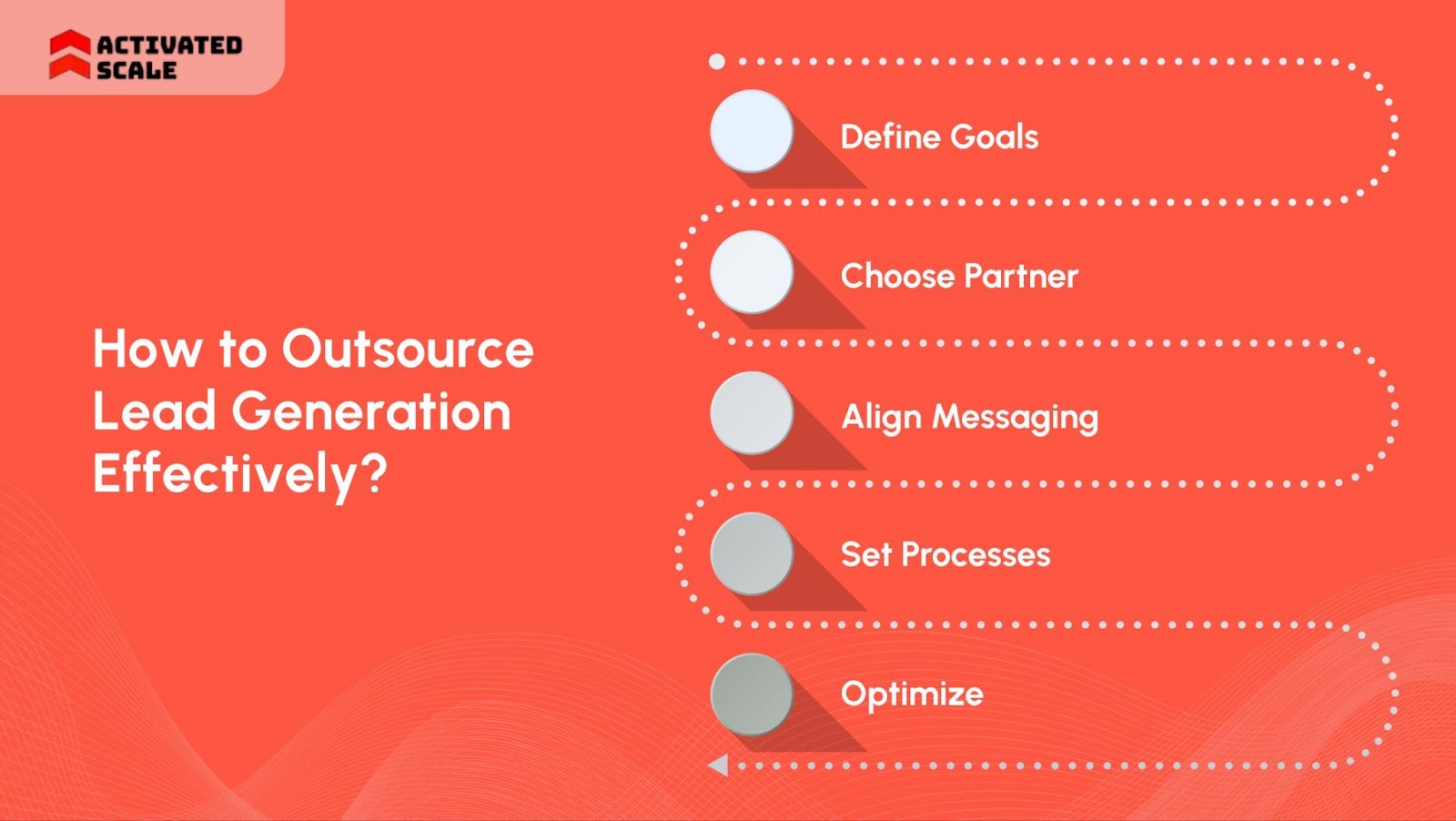 ACTIVATED SCALE

How to Outsource Lead Generation Effectively?

Define Goals

Choose Partner

Align Messaging

Set Processes

Optimize